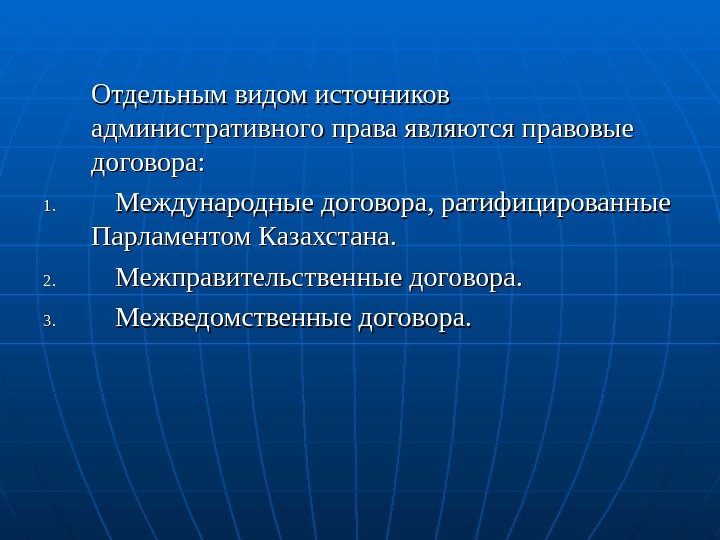 Отдельным видом источников административного права являются правовые договора:

1. Международные договора, ратифицированные Парламентом Казахстана.

2. Межправительственные договора.

3. Межведомственные договора.